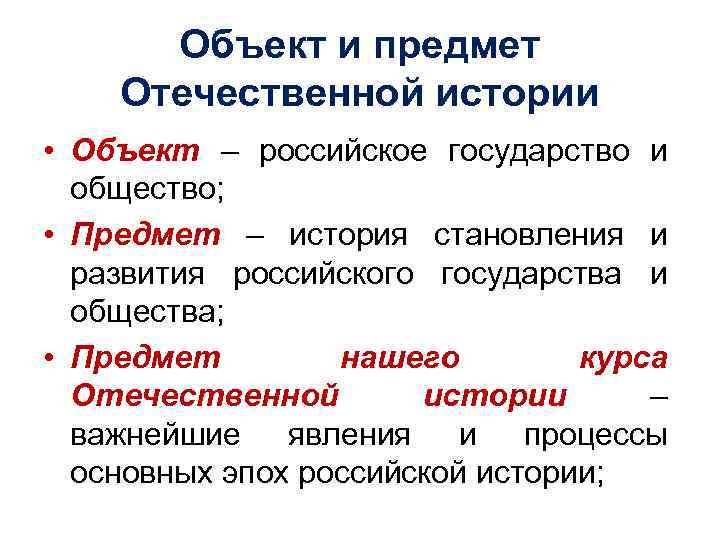 Объект и предмет Отечественной истории

• Объект – российское государство и общество;

• Предмет – история становления и развития российского государства и общества;

• Предмет нашего курса Отечественной истории – важнейшие явления и процессы основных эпох российской истории;